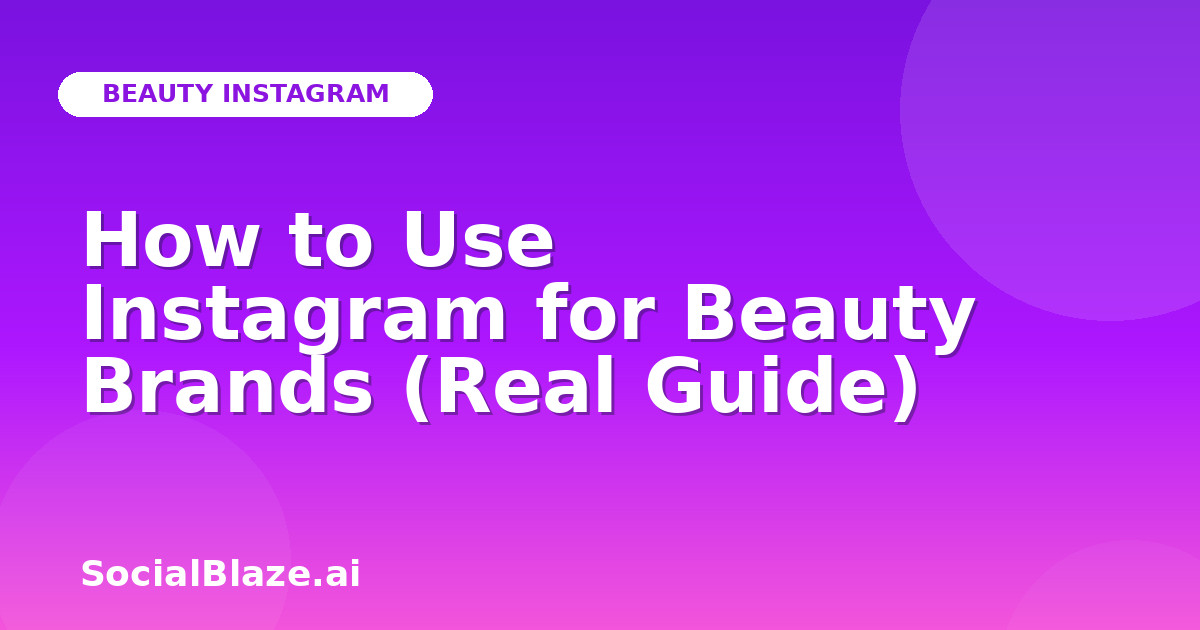 BEAUTY INSTAGRAM

How to Use Instagram for Beauty Brands (Real Guide)

SocialBlaze.ai